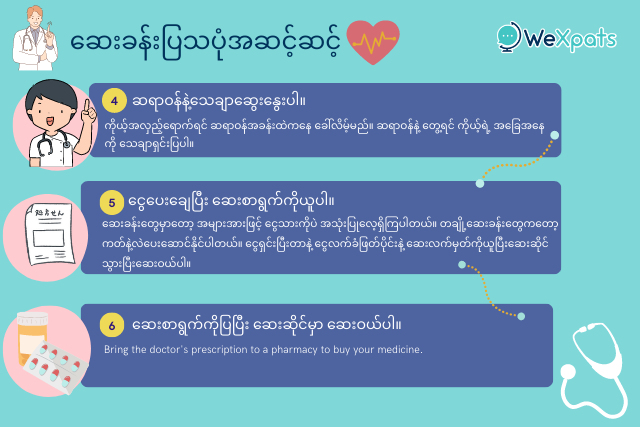 ဆေးခန်းပြသပုံအဆင့်ဆင့်

WeXpats

4 ဆရာဝန်နဲ့သေချာဆွေးနွေးပါ။

ကိုယ့်အလှည့်ရောက်ရင် ဆရာဝန်အခန်းထဲကနေ ခေါ်လိမ့်မည်။ ဆရာဝန်နဲ့ တွေ့ရင် ကိုယ့်ရဲ့ အခြေအနေကို သေချာရှင်းပြပါ။

5 ငွေပေးချေပြီး ဆေးစာရွက်ကိုယူပါ။

ဆေးခန်းတွေမှာတော့ အများအားဖြင့် ငွေသားကိုပဲ အသုံးပြုလေ့ရှိကြပါတယ်။ တချို့ဆေးခန်းတွေကတော့ ကတ်နဲ့လဲပေးဆောင်နိုင်ပါတယ်။ ငွေရှင်းပြီးတာနဲ့ ငွေလက်ခံဖြတ်ပိုင်းနဲ့ ဆေးလက်မှတ်ကိုယူပြီးဆေးဆိုင်သွားပြီးဆေးဝယ်ပါ။

6 ဆေးစာရွက်ကိုပြပြီး ဆေးဆိုင်မှာ ဆေးဝယ်ပါ။

Bring the doctor's prescription to a pharmacy to buy your medicine.